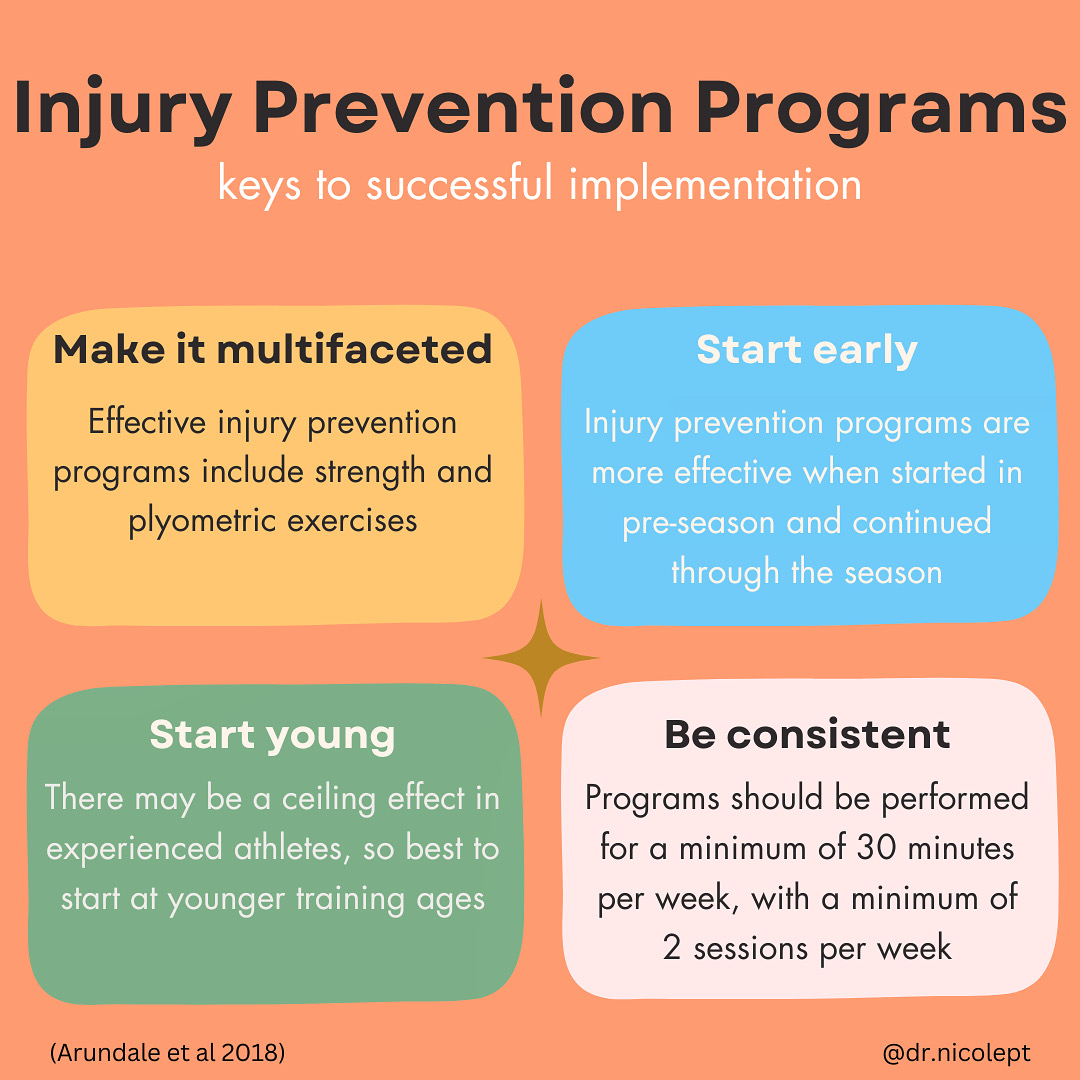 Injury Prevention Programs
keys to successful implementation

Make it multifaceted
Effective injury prevention programs include strength and plyometric exercises

Start early
Injury prevention programs are more effective when started in pre-season and continued through the season

Start young
There may be a ceiling effect in experienced athletes, so best to start at younger training ages

Be consistent
Programs should be performed for a minimum of 30 minutes per week, with a minimum of 2 sessions per week

(Arundale et al 2018)

@dr.nicolept